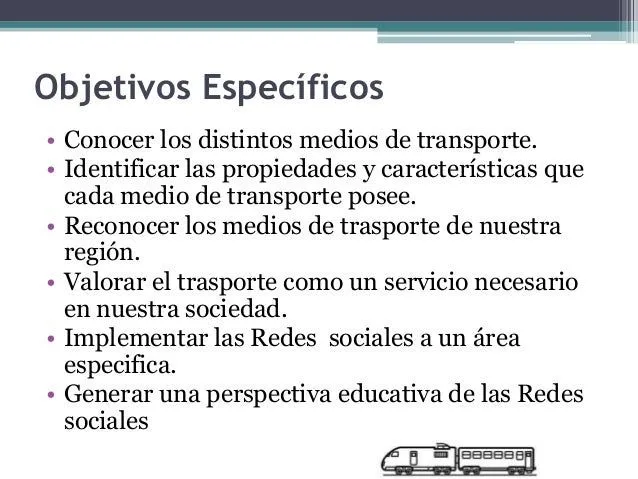 Objetivos Específicos

• Conocer los distintos medios de transporte.
• Identificar las propiedades y características que cada medio de transporte posee.
• Reconocer los medios de trasporte de nuestra región.
• Valorar el trasporte como un servicio necesario en nuestra sociedad.
• Implementar las Redes sociales a un área especifica.
• Generar una perspectiva educativa de las Redes sociales